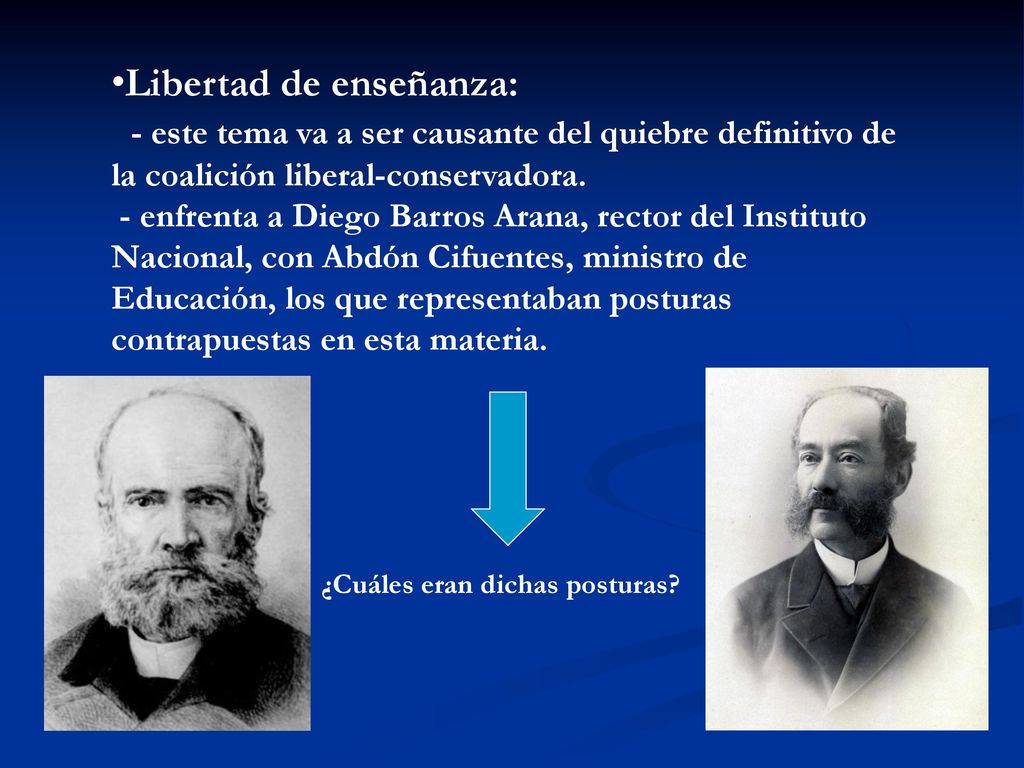 •Libertad de enseñanza:

- este tema va a ser causante del quiebre definitivo de la coalición liberal-conservadora.

- enfrenta a Diego Barros Arana, rector del Instituto Nacional, con Abdón Cifuentes, ministro de Educación, los que representaban posturas contrapuestas en esta materia.

¿Cuáles eran dichas posturas?